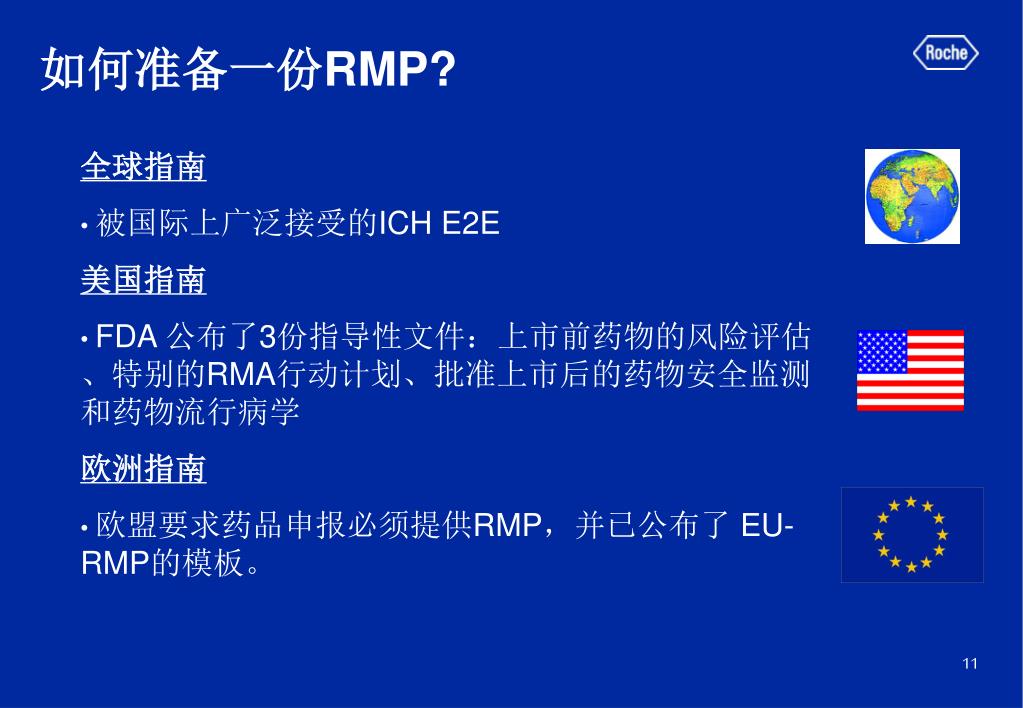 如何准备一份RMP?

Roche

全球指南

• 被国际上广泛接受的ICH E2E

美国指南

• FDA 公布了3份指导性文件：上市前药物的风险评估、特别的RMA行动计划、批准上市后的药物安全监测和药物流行病学

欧洲指南

• 欧盟要求药品申报必须提供RMP，并已公布了 EU-RMP的模板。

11